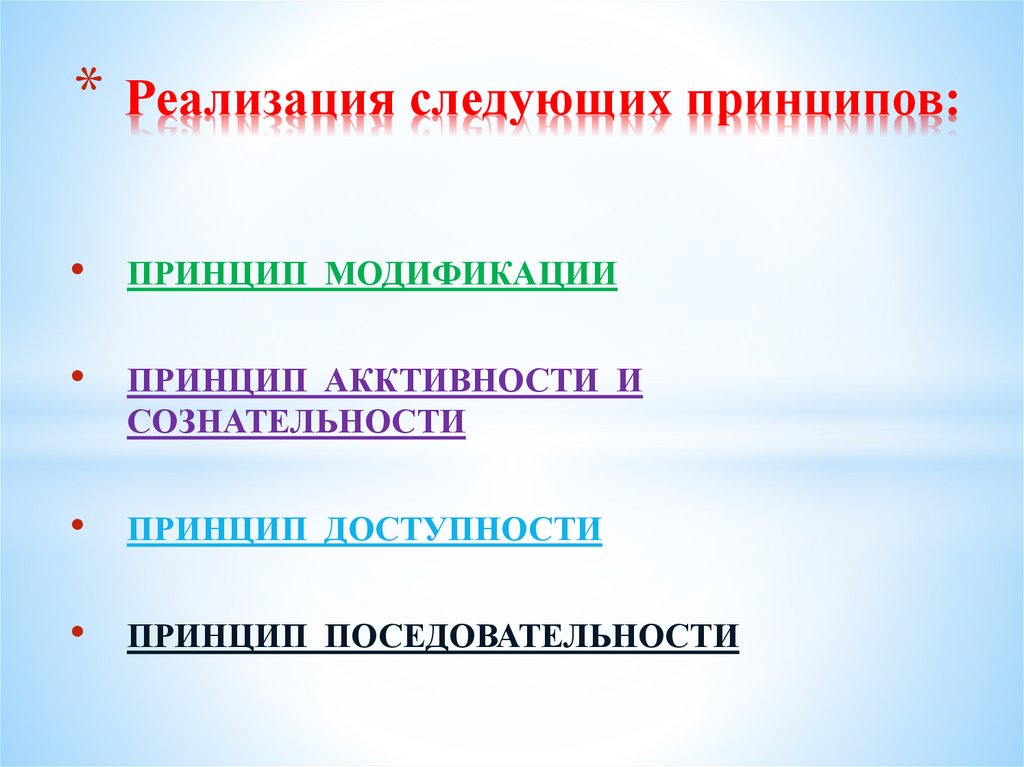 * Реализация следующих принципов:

• ПРИНЦИП МОДИФИКАЦИИ

• ПРИНЦИП АККТИВНОСТИ И СОЗНАТЕЛЬНОСТИ

• ПРИНЦИП ДОСТУПНОСТИ

• ПРИНЦИП ПОСЕДОВАТЕЛЬНОСТИ